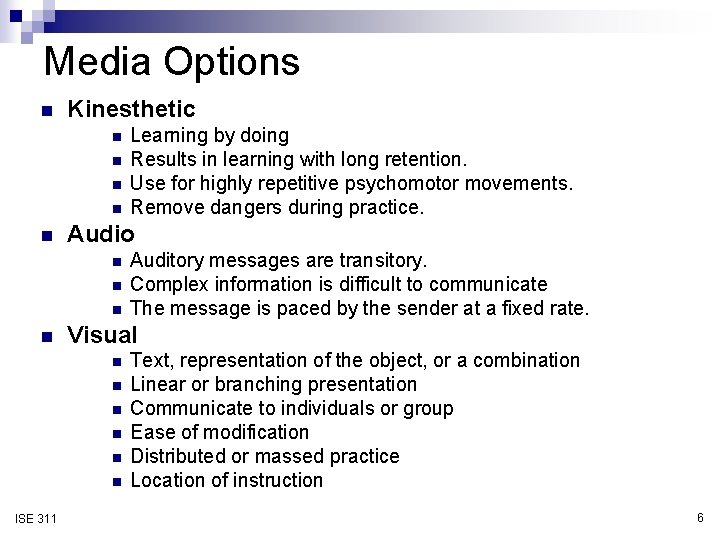 Media Options

- Kinesthetic
  - Learning by doing
  - Results in learning with long retention.
  - Use for highly repetitive psychomotor movements.
  - Remove dangers during practice.
- Audio
  - Auditory messages are transitory.
  - Complex information is difficult to communicate
  - The message is paced by the sender at a fixed rate.
- Visual
  - Text, representation of the object, or a combination
  - Linear or branching presentation
  - Communicate to individuals or group
  - Ease of modification
  - Distributed or massed practice
  - Location of instruction

ISE 311

6